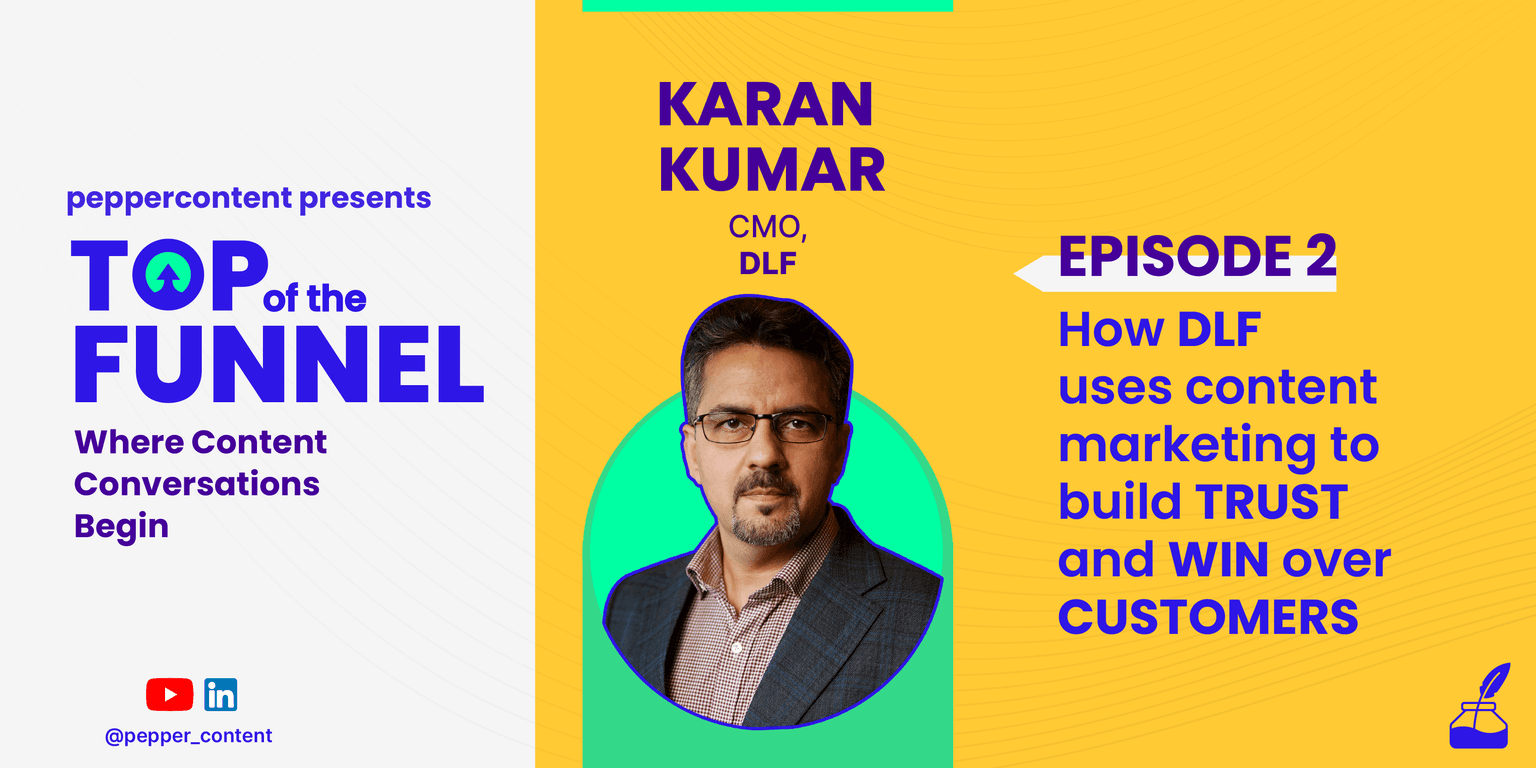 peppercontent presents

TOP of the FUNNEL

Where Content Conversations Begin

in

@pepper_content

KARAN KUMAR

CMO, DLF

EPISODE 2

How DLF uses content marketing to build TRUST and WIN over CUSTOMERS